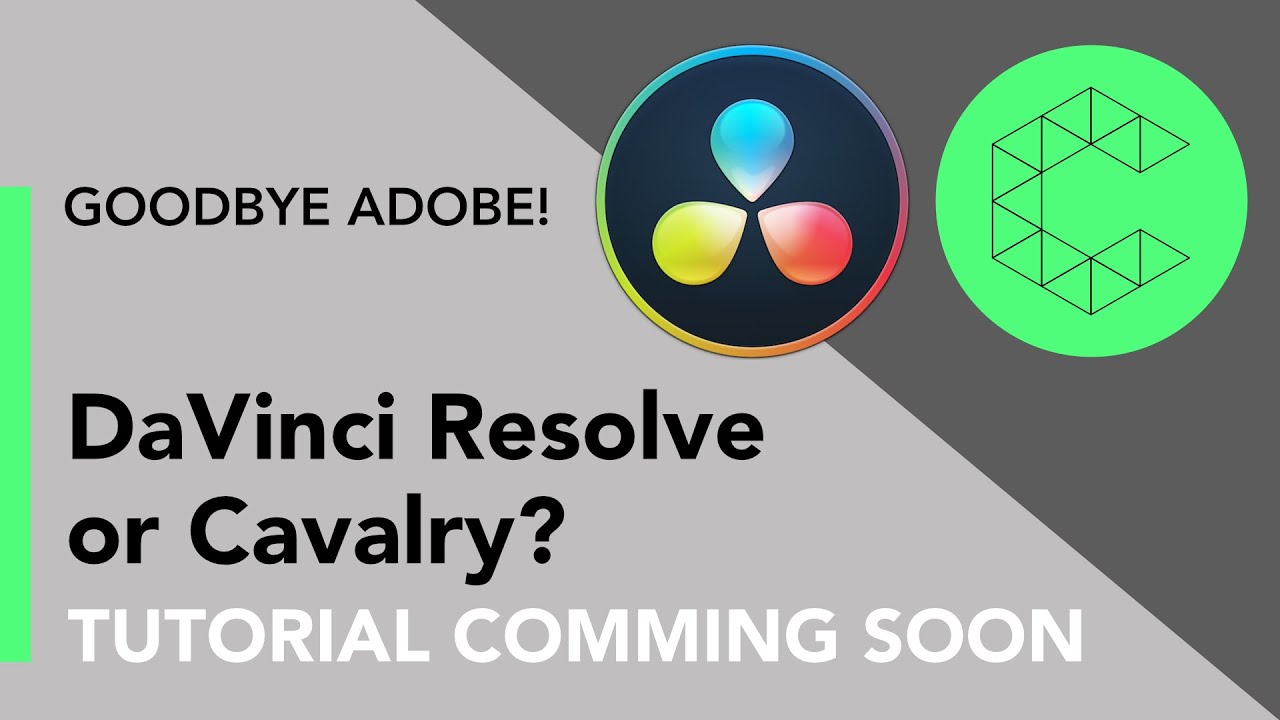 GOODBYE ADOBE!

DaVinci Resolve or Cavalry?

TUTORIAL COMMING SOON